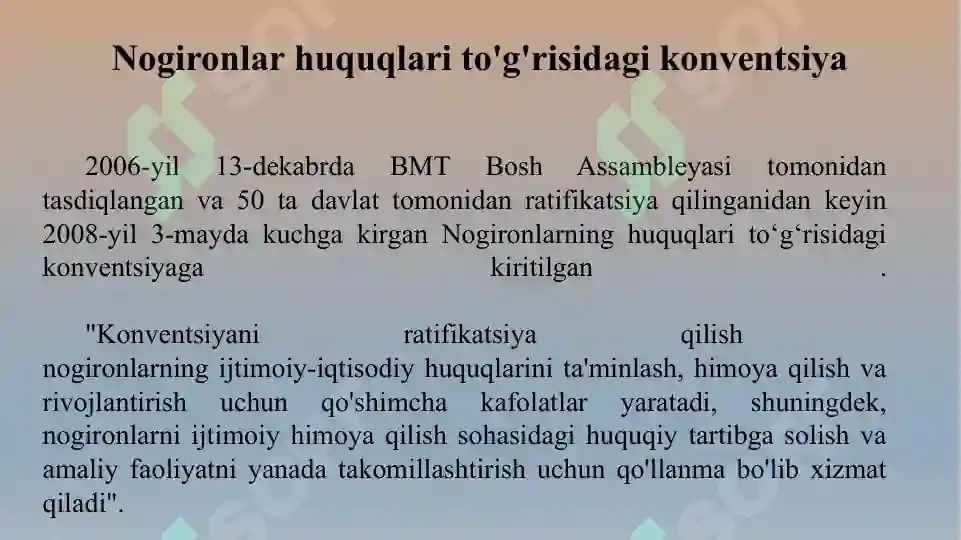 Nogironlar huquqlari to'g'risidagi konventsiya

2006-yil 13-dekabrda BMT Bosh Assambleyasi tomonidan tasdiqlangan va 50 ta davlat tomonidan ratifikatsiya qilinganidan keyin 2008-yil 3-mayda kuchga kirgan Nogironlarning huquqlari to‘g‘risidagi konventsiyaga kiritilgan .

"Konventsiyani ratifikatsiya qilish nogironlarning ijtimoiy-iqtisodiy huquqlarini ta'minlash, himoya qilish va rivojlantirish uchun qo'shimcha kafolatlar yaratadi, shuningdek, nogironlarni ijtimoiy himoya qilish sohasidagi huquqiy tartibga solish va amaliy faoliyatni yanada takomillashtirish uchun qo'llanma bo'lib xizmat qiladi".